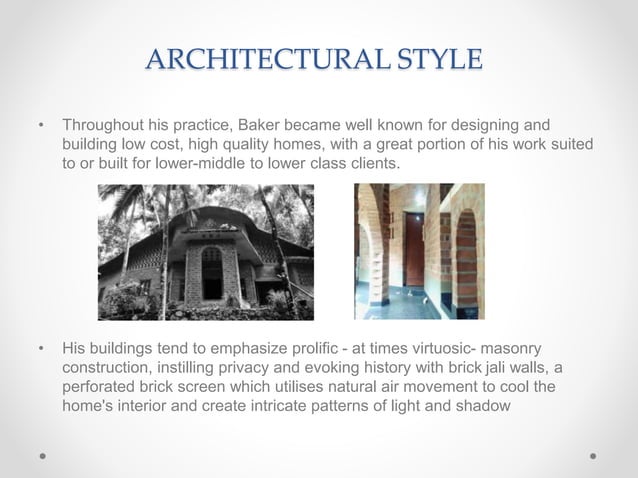 ARCHITECTURAL STYLE

• Throughout his practice, Baker became well known for designing and building low cost, high quality homes, with a great portion of his work suited to or built for lower-middle to lower class clients.

• His buildings tend to emphasize prolific - at times virtuosic- masonry construction, instilling privacy and evoking history with brick jali walls, a perforated brick screen which utilises natural air movement to cool the home's interior and create intricate patterns of light and shadow